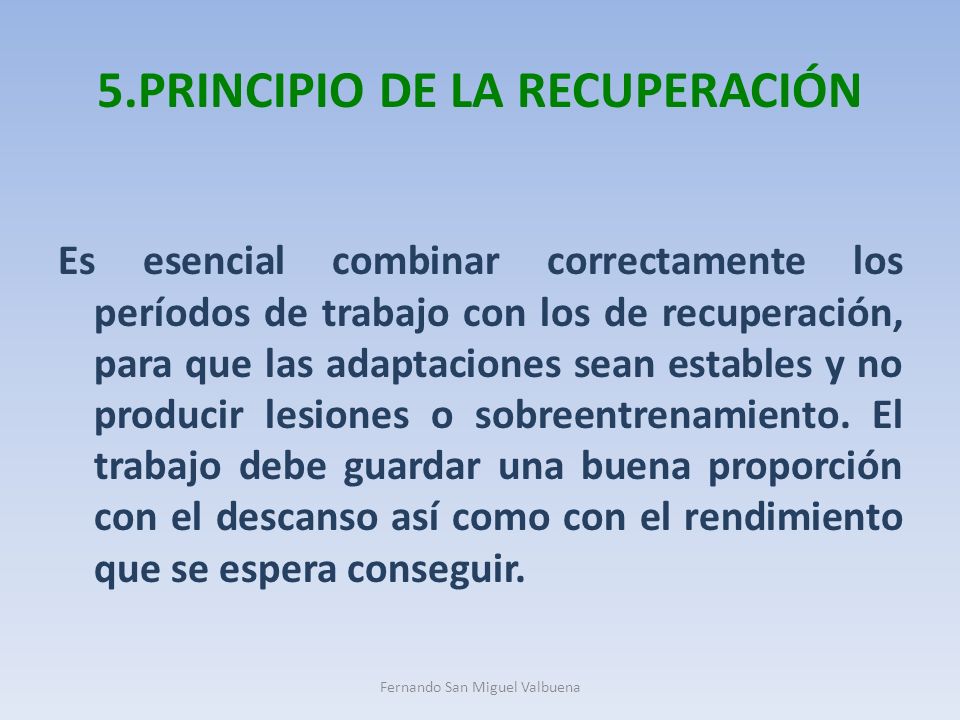 5.PRINCIPIO DE LA RECUPERACIÓN

Es esencial combinar correctamente los períodos de trabajo con los de recuperación, para que las adaptaciones sean estables y no producir lesiones o sobreentrenamiento. El trabajo debe guardar una buena proporción con el descanso así como con el rendimiento que se espera conseguir.

Fernando San Miguel Valbuena